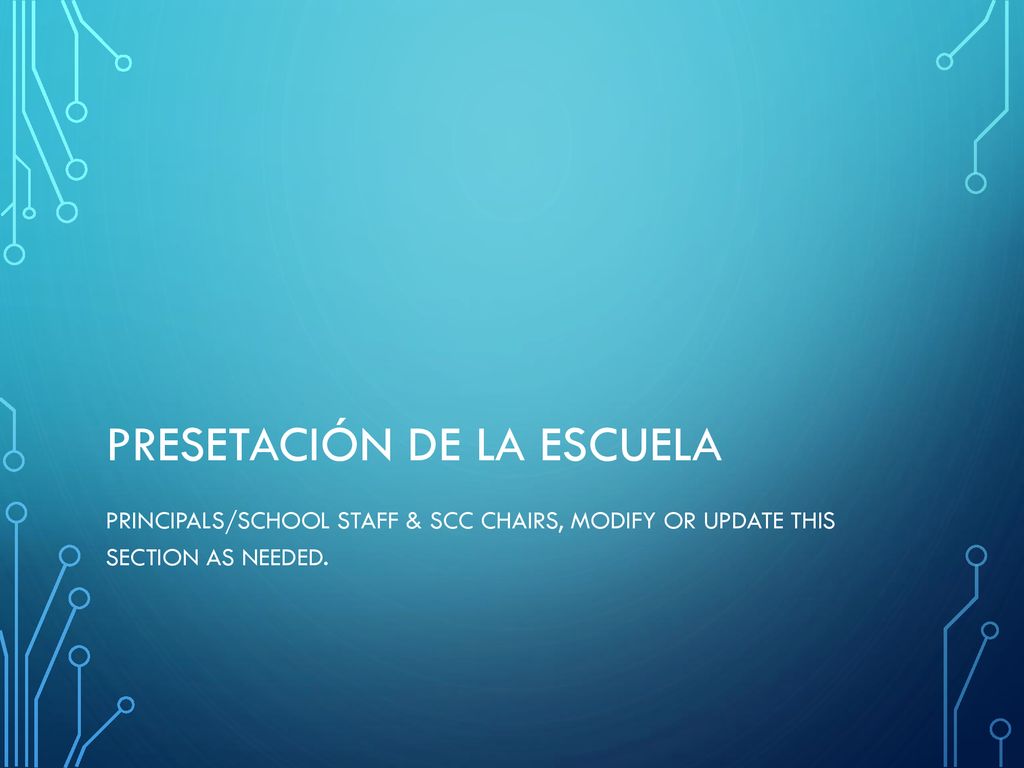 PRESETACIÓN DE LA ESCUELA

PRINCIPALS/SCHOOL STAFF & SCC CHAIRS, MODIFY OR UPDATE THIS SECTION AS NEEDED.